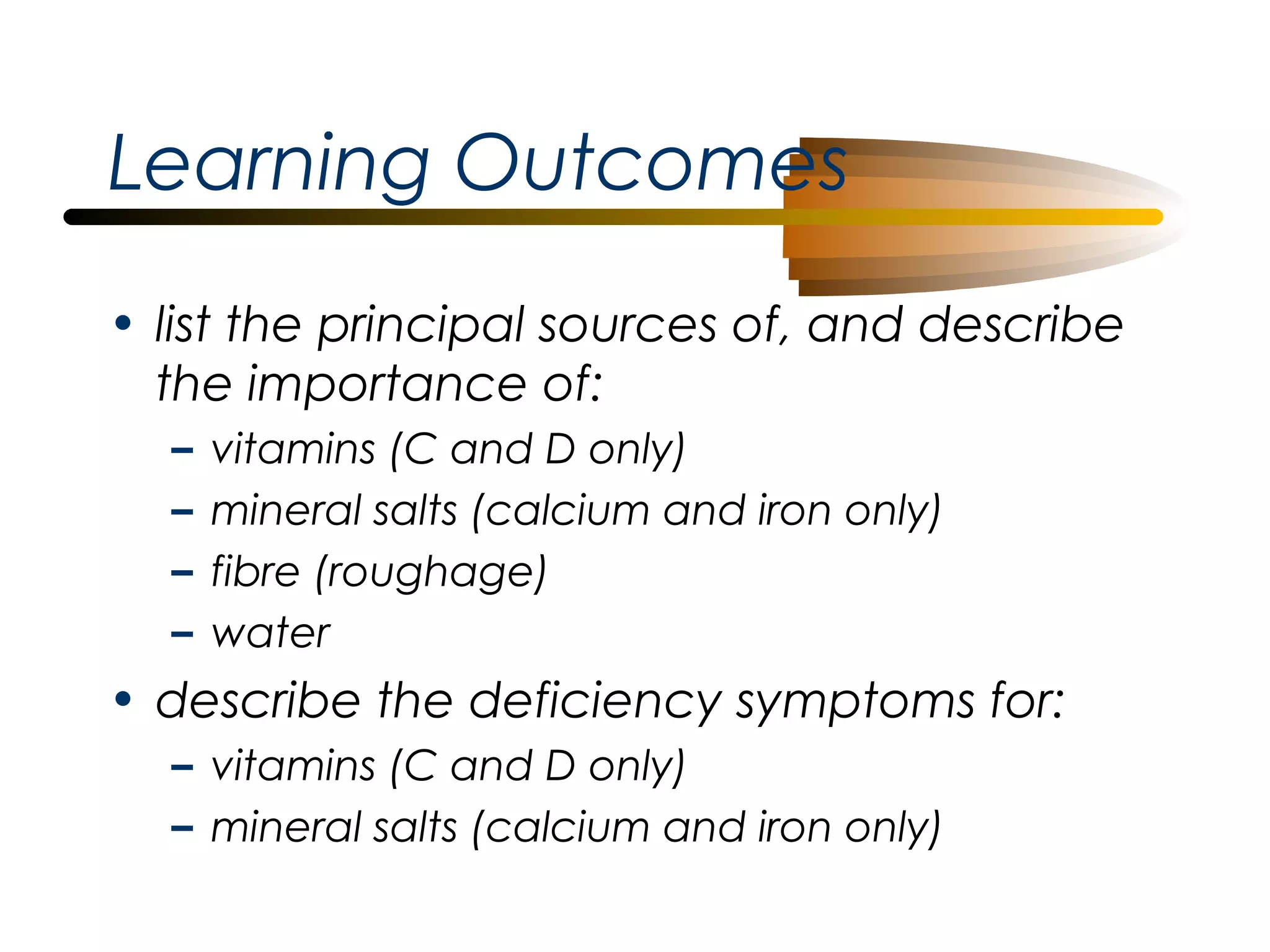 Learning Outcomes

• list the principal sources of, and describe the importance of:
  – vitamins (C and D only)
  – mineral salts (calcium and iron only)
  – fibre (roughage)
  – water
• describe the deficiency symptoms for:
  – vitamins (C and D only)
  – mineral salts (calcium and iron only)